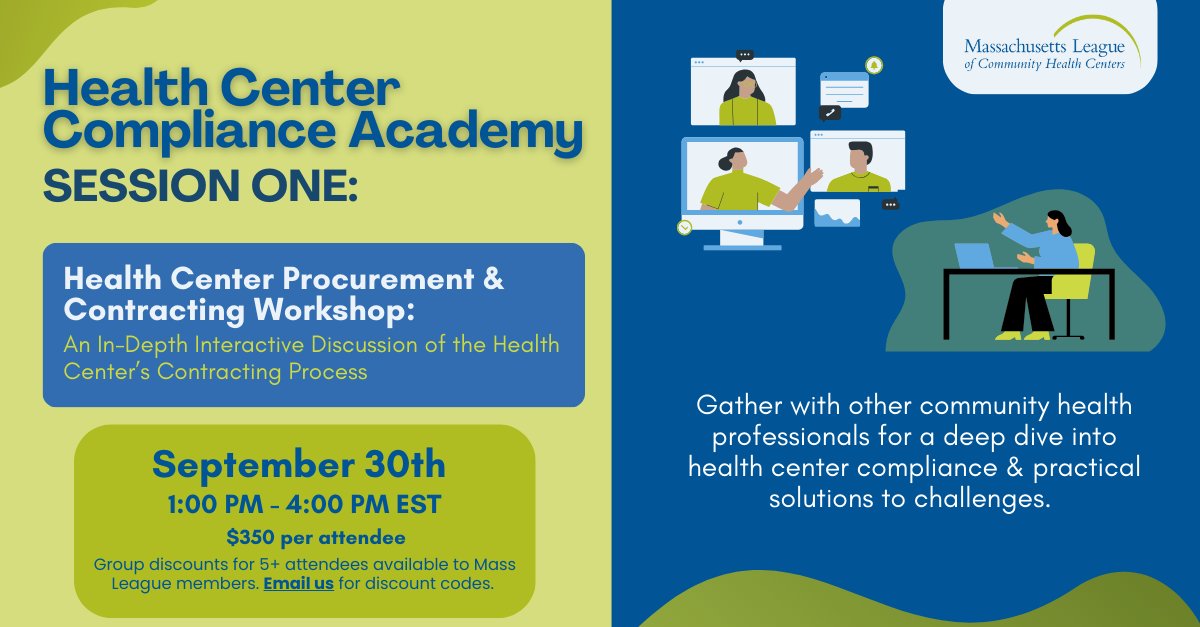 Health Center Compliance Academy
SESSION ONE:

Health Center Procurement & Contracting Workshop:
An In-Depth Interactive Discussion of the Health Center's Contracting Process

September 30th
1:00 PM - 4:00 PM EST
$350 per attendee
Group discounts for 5+ attendees available to Mass League members. Email us for discount codes.

Massachusetts League of Community Health Centers

Gather with other community health professionals for a deep dive into health center compliance & practical solutions to challenges.